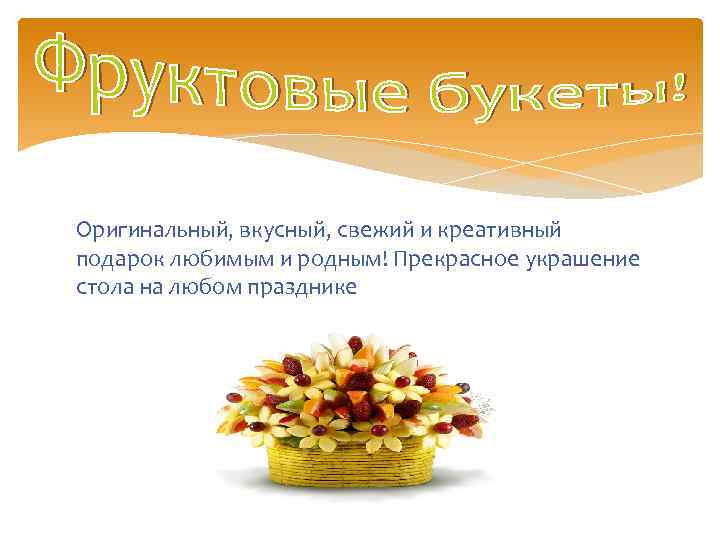 Фруктовые букеты!

Оригинальный, вкусный, свежий и креативный подарок любимым и родным! Прекрасное украшение стола на любом празднике